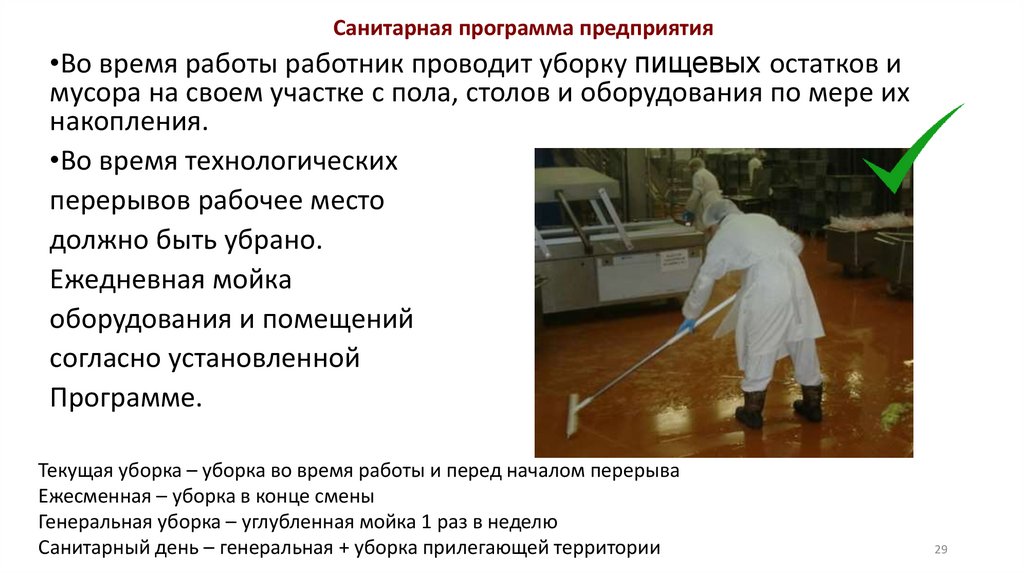 Санитарная программа предприятия

•Во время работы работник проводит уборку пищевых остатков и мусора на своем участке с пола, столов и оборудования по мере их накопления.

•Во время технологических перерывов рабочее место должно быть убрано. Ежедневная мойка оборудования и помещений согласно установленной Программе.

Текущая уборка – уборка во время работы и перед началом перерыва
Ежесменная – уборка в конце смены
Генеральная уборка – углубленная мойка 1 раз в неделю
Санитарный день – генеральная + уборка прилегающей территории

29